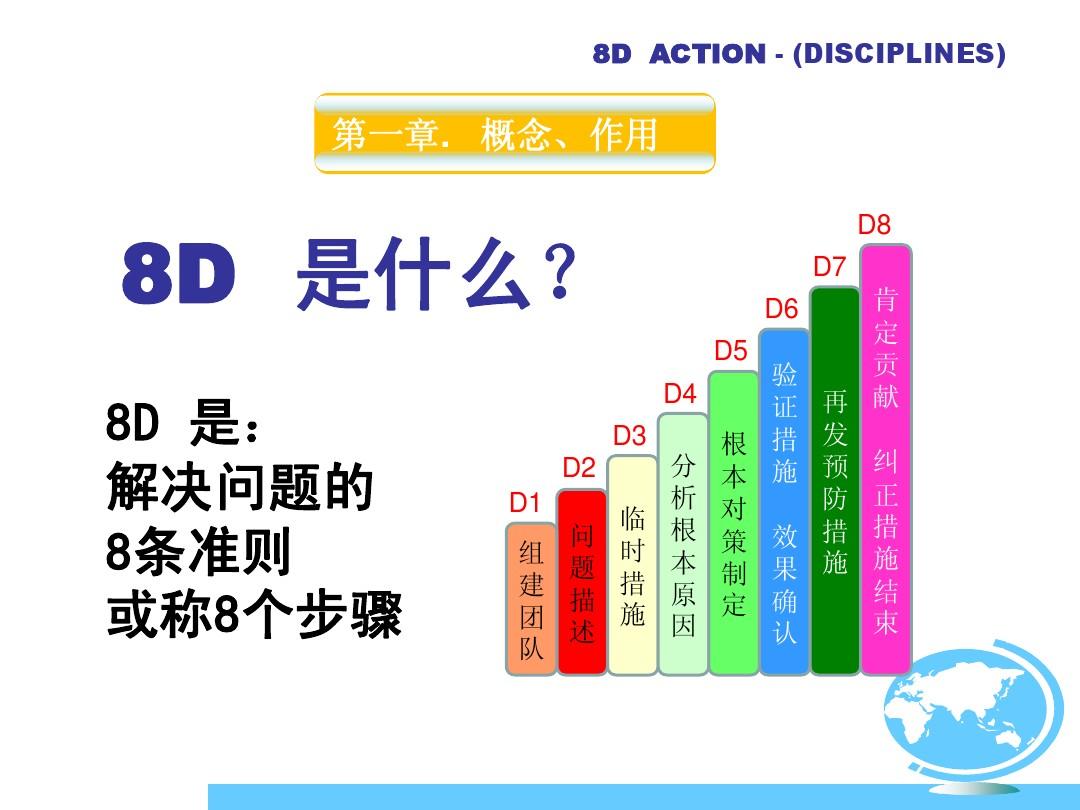 8D ACTION - (DISCIPLINES)

第一章. 概念、作用

8D 是什么？

8D 是：
解决问题的
8条准则
或称8个步骤

D1
组建团队

D2
问题描述

D3
临时措施

D4
分析根本原因

D5
根本对策制定

D6
验证措施 效果确认

D7
再发预防措施

D8
肯定贡献 纠正措施结束